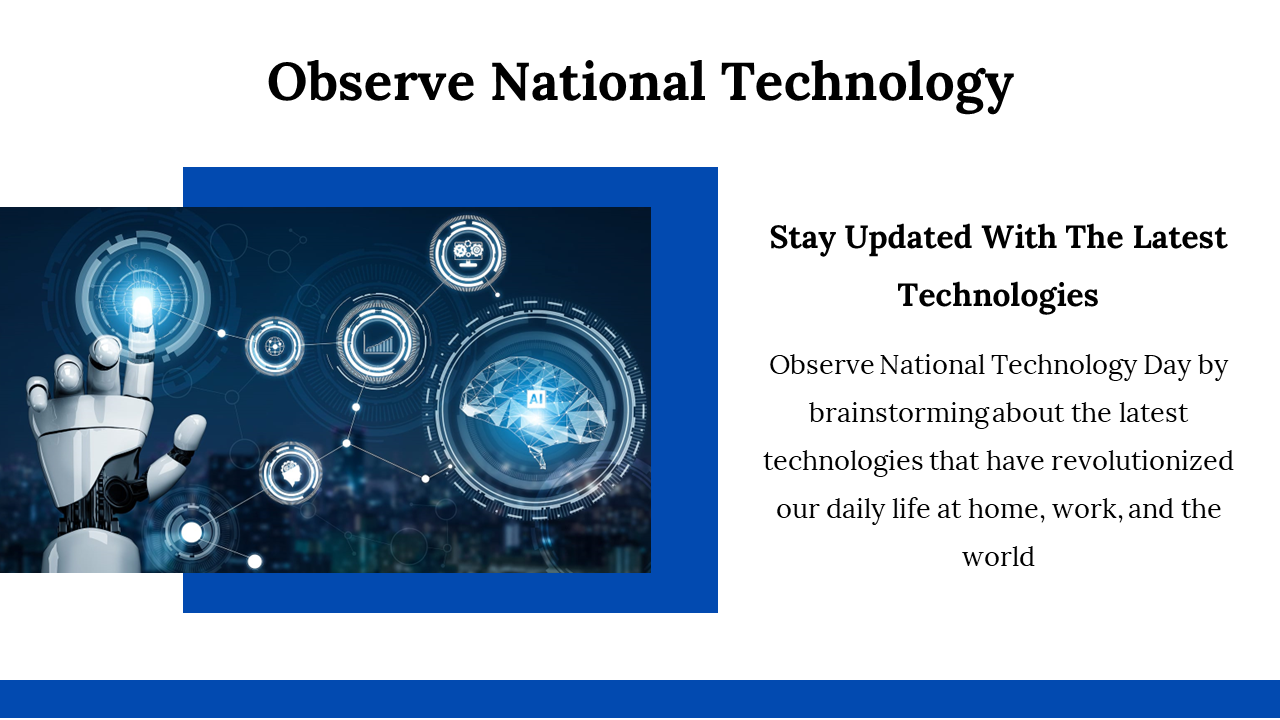 Observe National Technology

AI

Stay Updated With The Latest Technologies

Observe National Technology Day by brainstorming about the latest technologies that have revolutionized our daily life at home, work, and the world